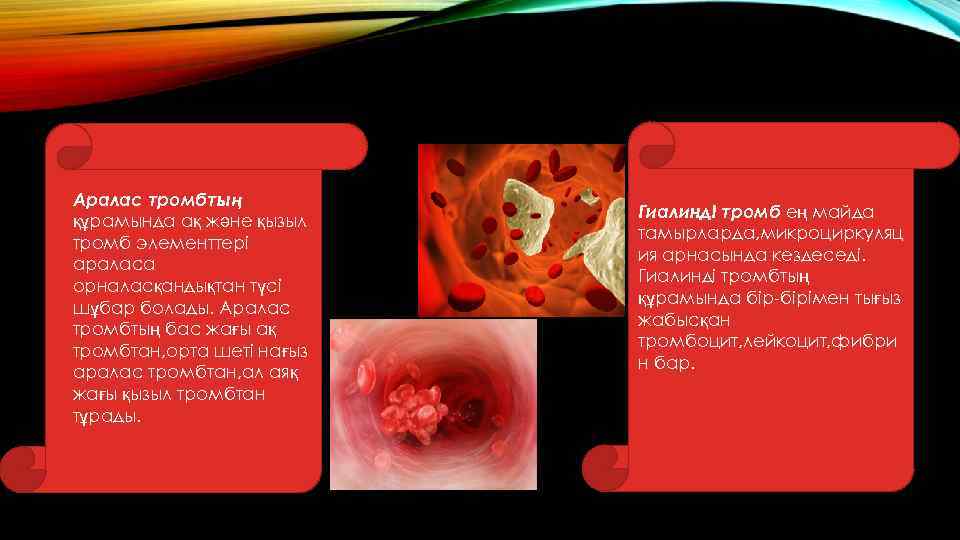 Аралас тромбтың құрамында ақ және қызыл тромб элементтері араласа орналасқандықтан түсі шұбар болады. Аралас тромбтың бас жағы ақ тромбтан,орта шеті нағыз аралас тромбтан,ал аяқ жағы қызыл тромбтан тұрады.

Гиалинді тромб ең майда тамырларда,микроциркуляция арнасында кездеседі. Гиалинді тромбтың құрамында бір-бірімен тығыз жабысқан тромбоцит,лейкоцит,фибрин бар.